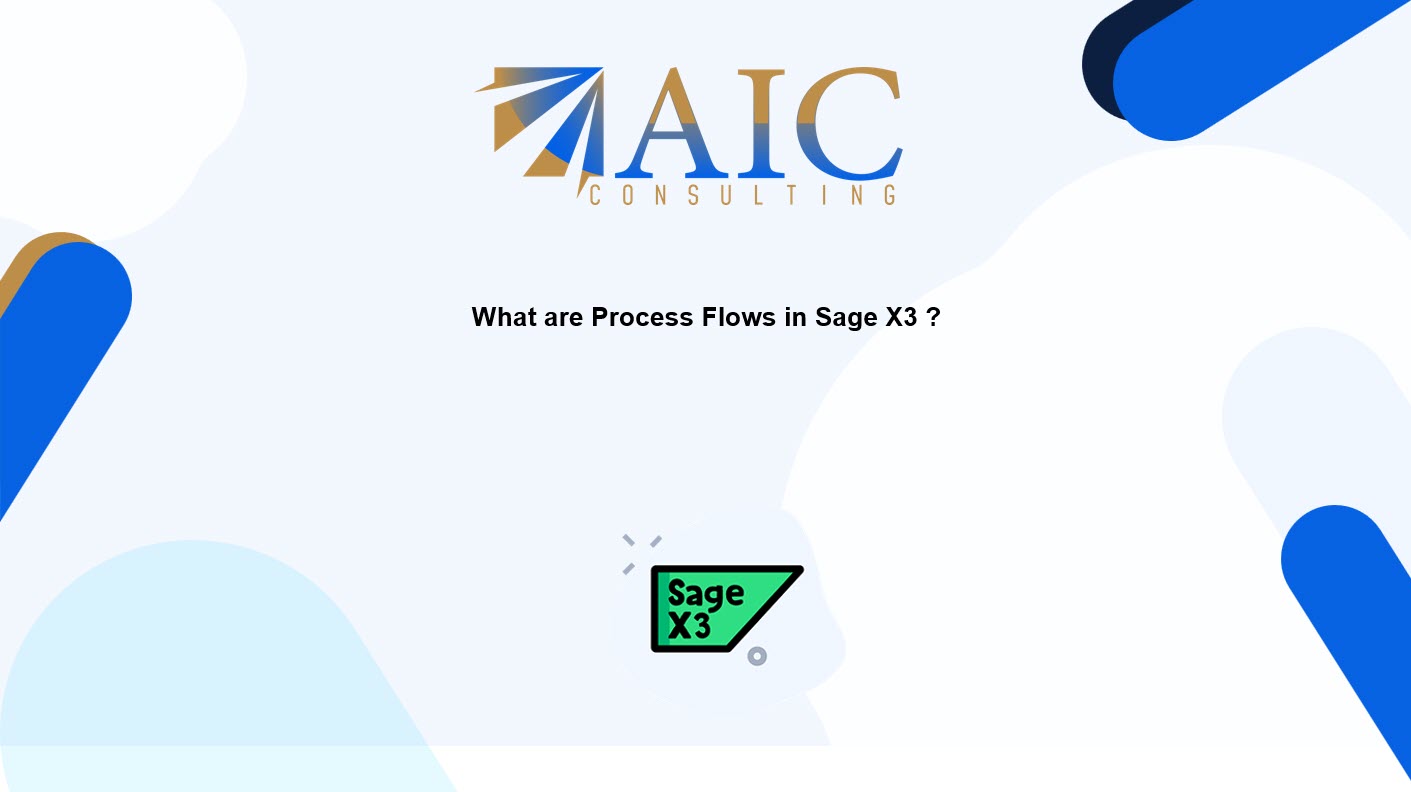 AIC
CONSULTING

What are Process Flows in Sage X3 ?

Sage
X3